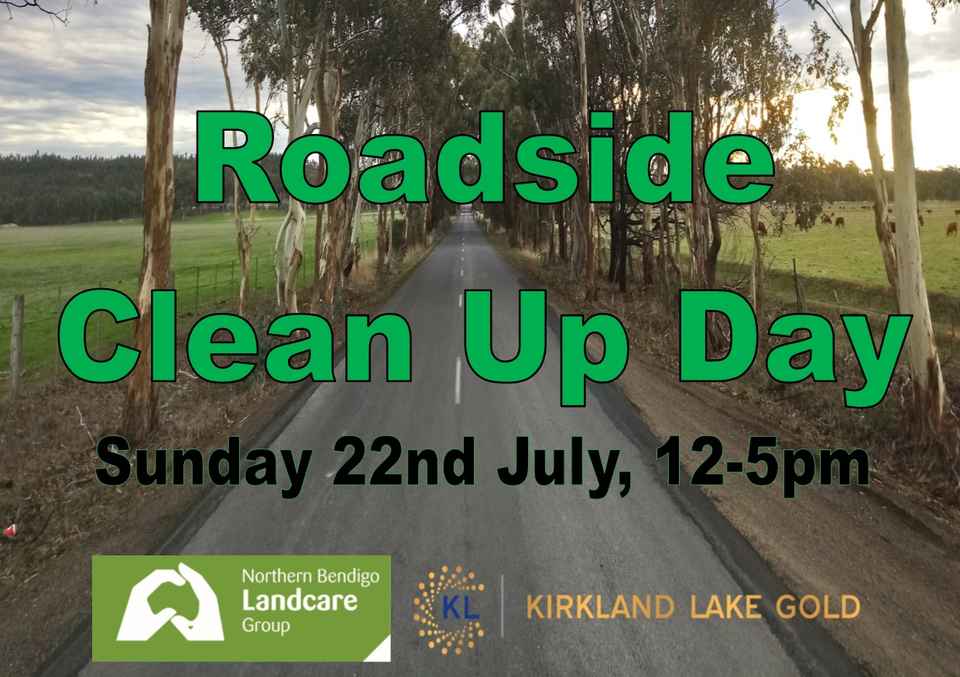 Roadside Clean Up Day

Sunday 22nd July, 12-5pm

Northern Bendigo Landcare Group

KL KIRKLAND LAKE GOLD